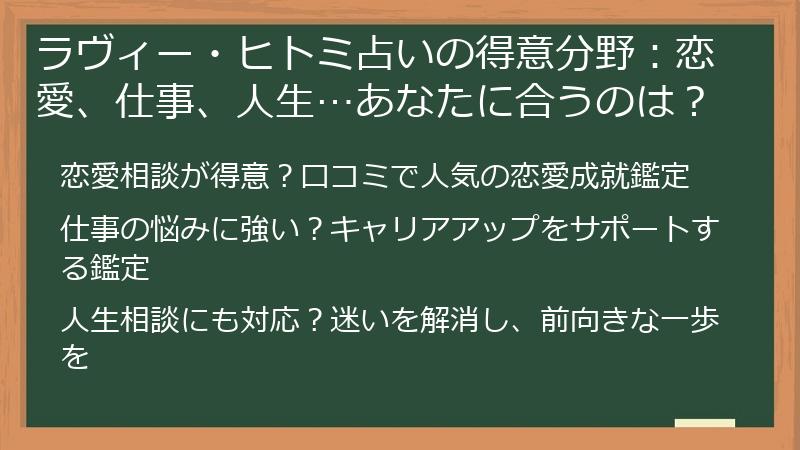 ラヴィー・ヒトミ占いの得意分野：恋愛、仕事、人生…あなたに合うのは？

恋愛相談が得意？口コミで人気の恋愛成就鑑定

仕事の悩みに強い？キャリアアップをサポートする鑑定

人生相談にも対応？迷いを解消し、前向きな一歩を